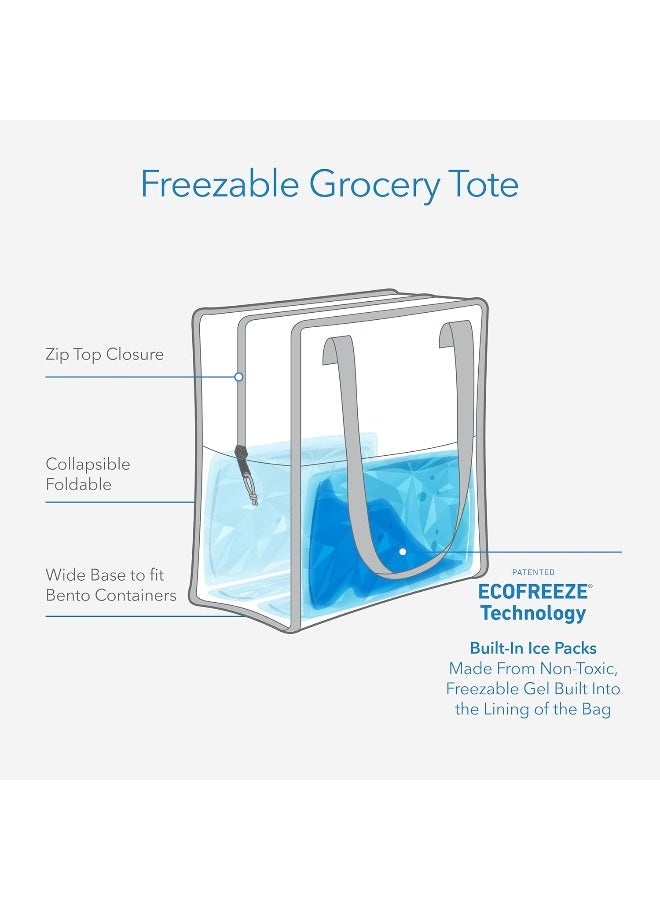 Freezable Grocery Tote

Zip Top Closure

Collapsible
Foldable

Wide Base to fit
Bento Containers

PATENTED
ECOFREEZE®
Technology

Built-In Ice Packs
Made From Non-Toxic, Freezable Gel Built Into the Lining of the Bag